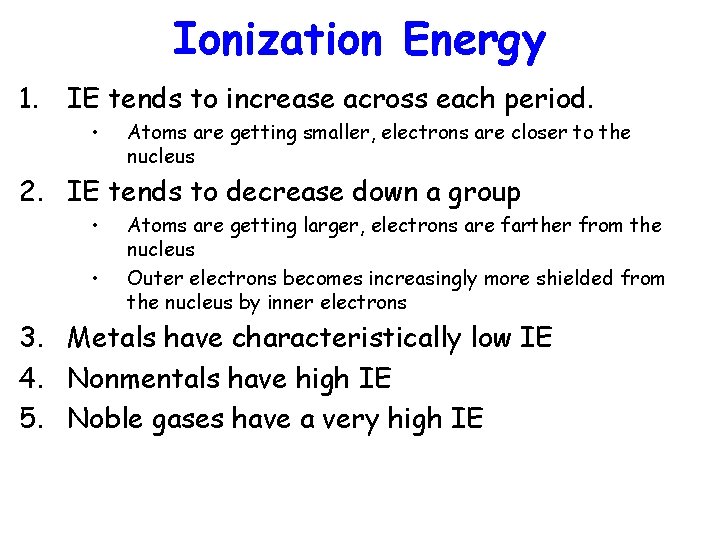 Ionization Energy

1. IE tends to increase across each period.
• Atoms are getting smaller, electrons are closer to the nucleus

2. IE tends to decrease down a group
• Atoms are getting larger, electrons are farther from the nucleus
• Outer electrons becomes increasingly more shielded from the nucleus by inner electrons

3. Metals have characteristically low IE

4. Nonmentals have high IE

5. Noble gases have a very high IE